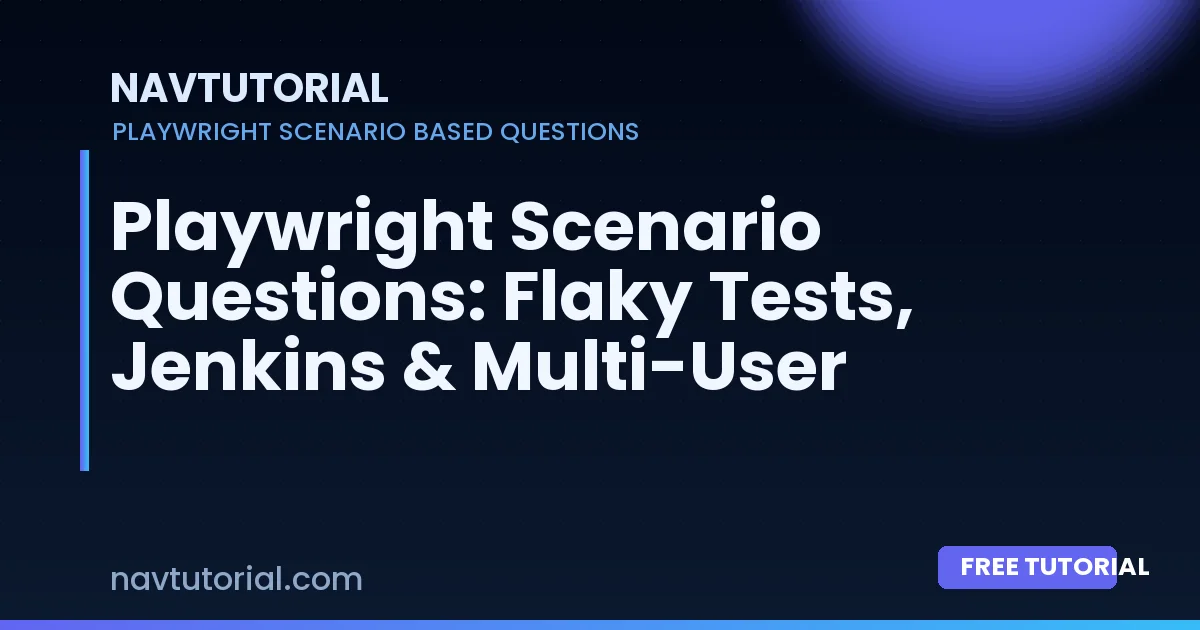 NAVTUTORIAL
PLAYWRIGHT SCENARIO BASED QUESTIONS

Playwright Scenario Questions: Flaky Tests, Jenkins & Multi-User

navtutorial.com

FREE TUTORIAL